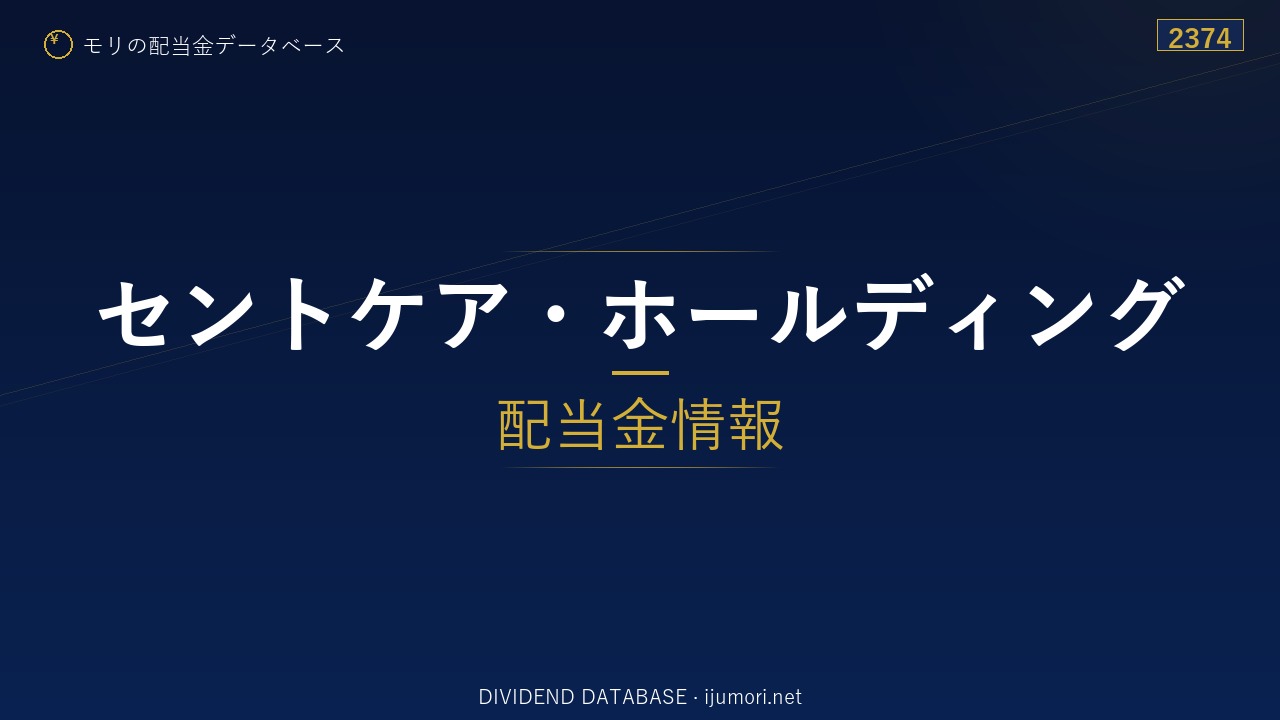 ¥ モリの配当金データベース

2374

セントケア・ホールディング

配当金情報

DIVIDEND DATABASE · ijumori.net